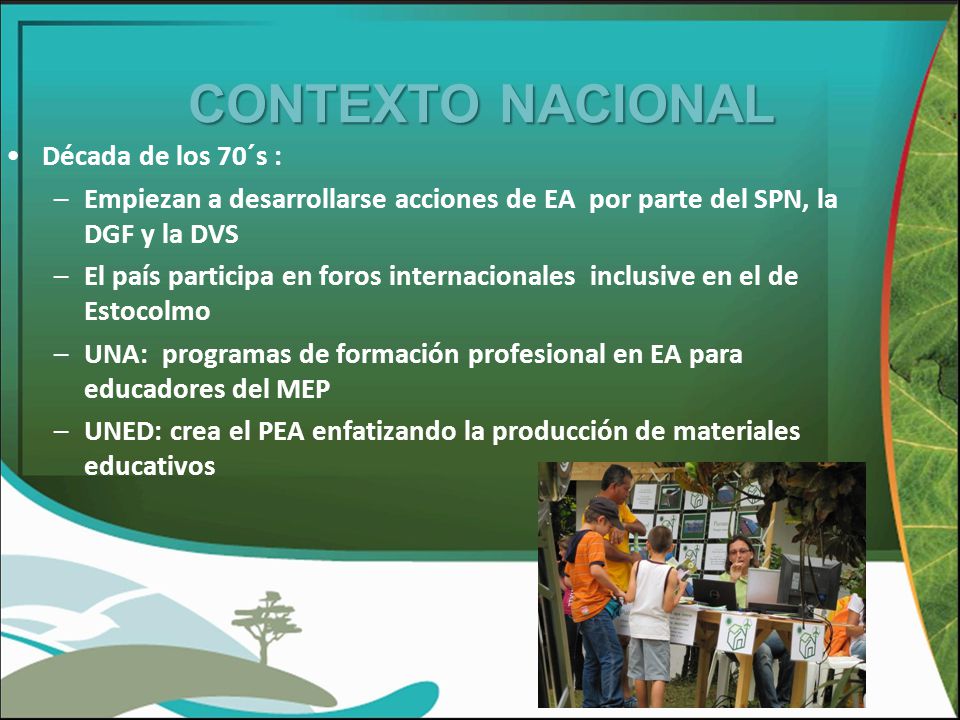 CONTEXTO NACIONAL

• Década de los 70´s :

– Empiezan a desarrollarse acciones de EA por parte del SPN, la DGF y la DVS

– El país participa en foros internacionales inclusive en el de Estocolmo

– UNA: programas de formación profesional en EA para educadores del MEP

– UNED: crea el PEA enfatizando la producción de materiales educativos